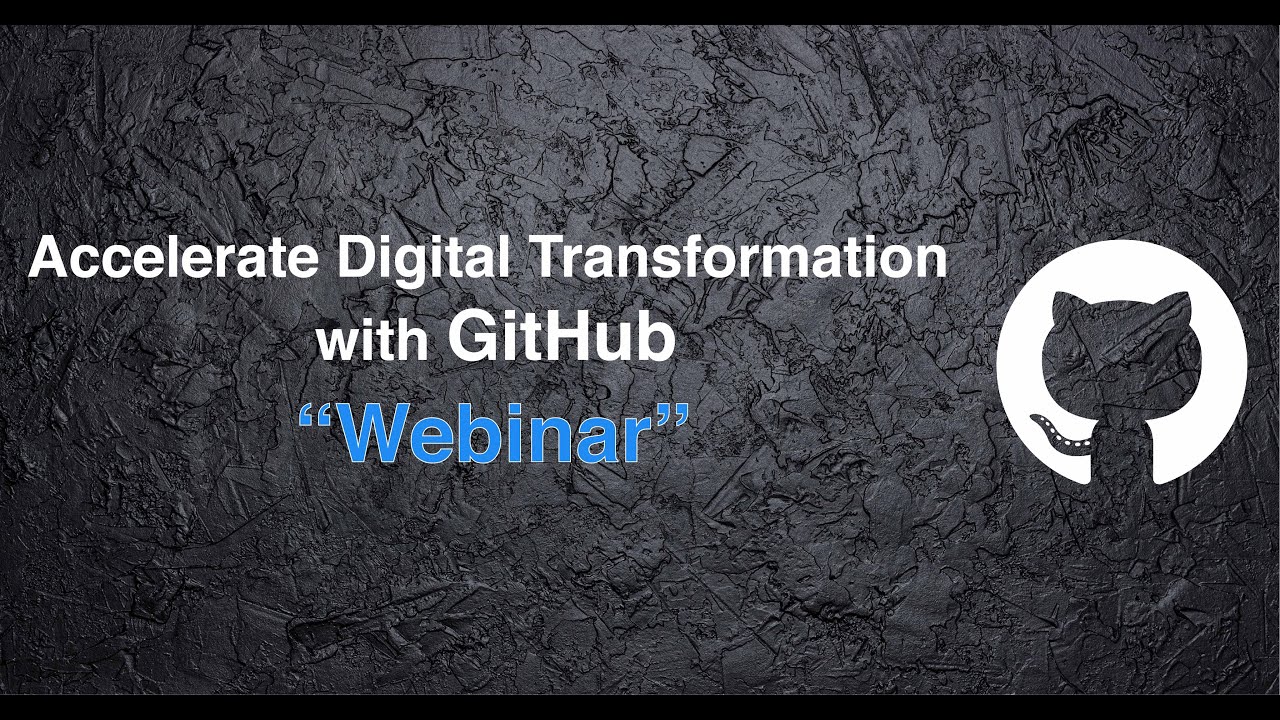 Accelerate Digital Transformation with GitHub

“Webinar”